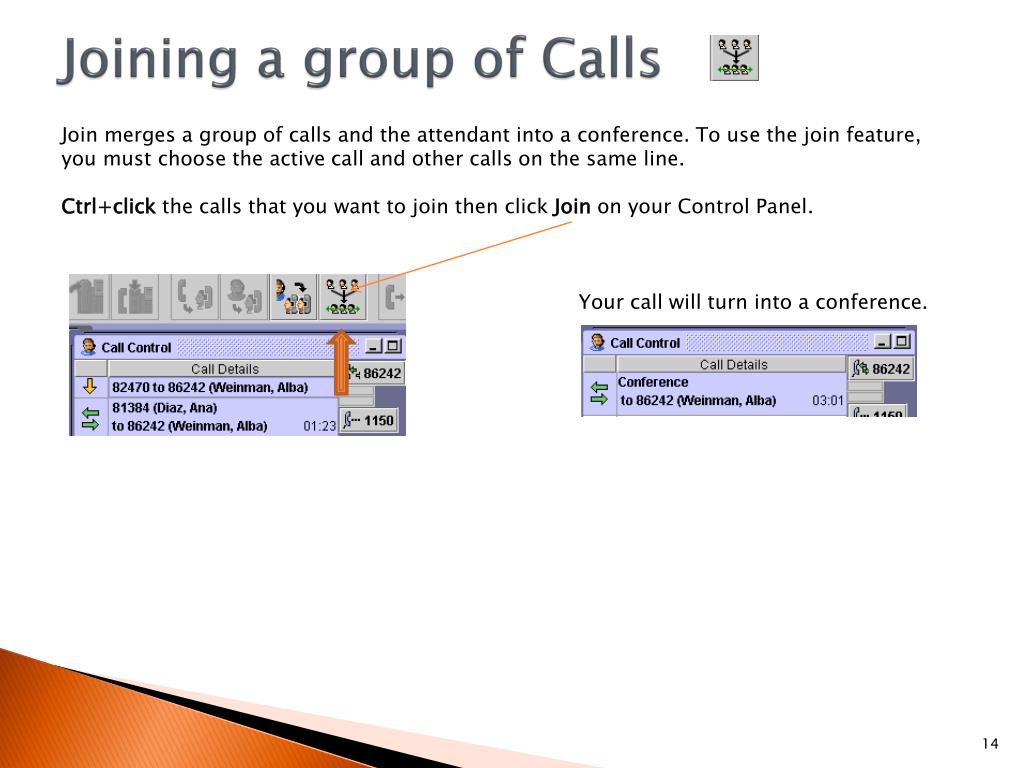 Joining a group of Calls

Join merges a group of calls and the attendant into a conference. To use the join feature, you must choose the active call and other calls on the same line.

Ctrl+click the calls that you want to join then click Join on your Control Panel.

Call Control
Call Details
82470 to 86242 (Weinman, Alba)
81384 (Diaz, Ana)
to 86242 (Weinman, Alba) 01:23
86242
1150

Your call will turn into a conference.

Call Control
Call Details
Conference
to 86242 (Weinman, Alba) 03:01
86242
1150

14